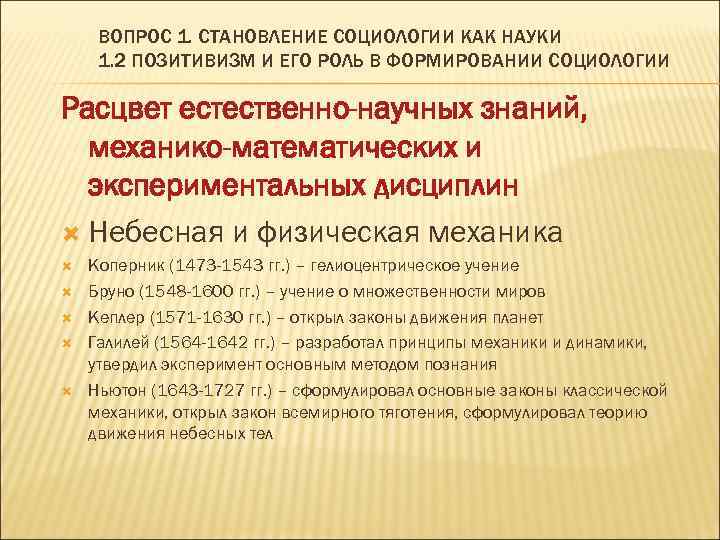 ВОПРОС 1. СТАНОВЛЕНИЕ СОЦИОЛОГИИ КАК НАУКИ
1.2 ПОЗИТИВИЗМ И ЕГО РОЛЬ В ФОРМИРОВАНИИ СОЦИОЛОГИИ

Расцвет естественно-научных знаний, механико-математических и экспериментальных дисциплин

Небесная и физическая механика

Коперник (1473-1543 гг.) – гелиоцентрическое учение

Бруно (1548-1600 гг.) – учение о множественности миров

Кеплер (1571-1630 гг.) – открыл законы движения планет

Галилей (1564-1642 гг.) – разработал принципы механики и динамики, утвердил эксперимент основным методом познания

Ньютон (1643-1727 гг.) – сформулировал основные законы классической механики, открыл закон всемирного тяготения, сформулировал теорию движения небесных тел